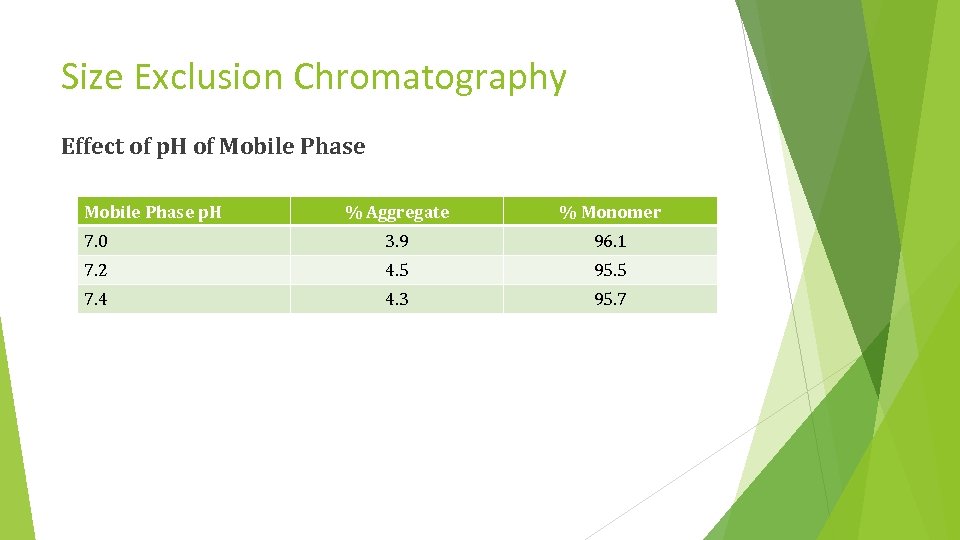 Size Exclusion Chromatography

Effect of pH of Mobile Phase

| Mobile Phase pH | % Aggregate | % Monomer |
|---|---|---|
| 7.0 | 3.9 | 96.1 |
| 7.2 | 4.5 | 95.5 |
| 7.4 | 4.3 | 95.7 |